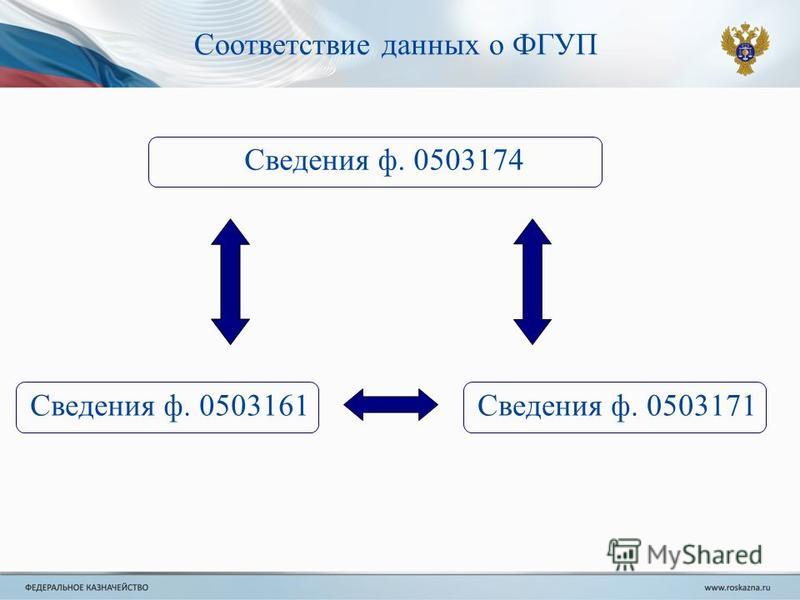 Соответствие данных о ФГУП

Сведения ф. 0503174

Сведения ф. 0503161

Сведения ф. 0503171

MyShared

ФЕДЕРАЛЬНОЕ КАЗНАЧЕЙСТВО

www.roskazna.ru